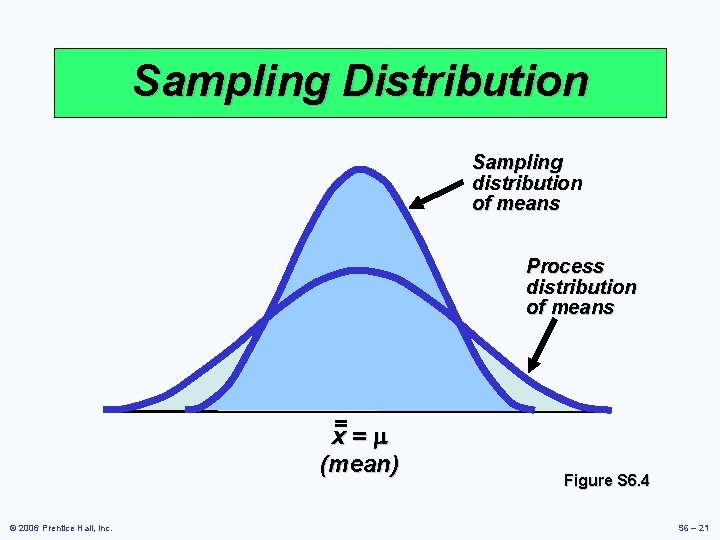 Sampling Distribution

Sampling distribution of means

Process distribution of means

$\bar{\bar{x}} = \mu$
(mean)

Figure S6.4

© 2006 Prentice Hall, Inc.

S6 – 21